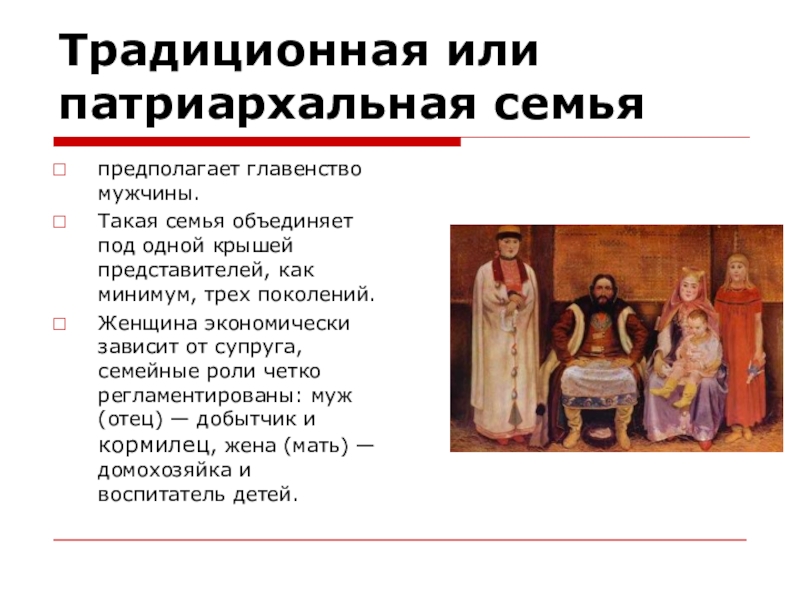 Традиционная или патриархальная семья

предполагает главенство мужчины.

Такая семья объединяет под одной крышей представителей, как минимум, трех поколений.

Женщина экономически зависит от супруга, семейные роли четко регламентированы: муж (отец) — добытчик и кормилец, жена (мать) — домохозяйка и воспитатель детей.